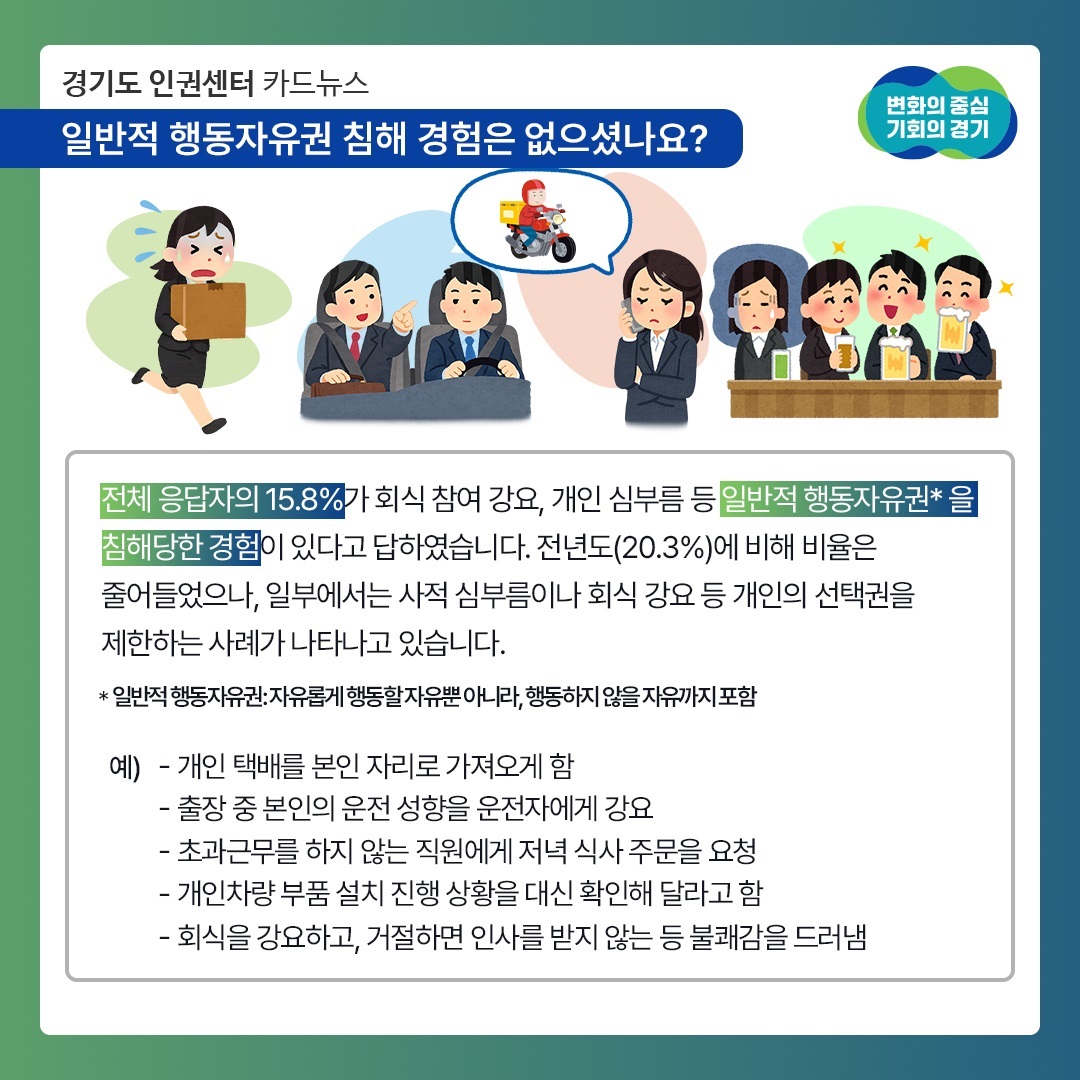 경기도 인권센터 카드뉴스

일반적 행동자유권 침해 경험은 없으셨나요?

변화의 중심
기회의 경기

전체 응답자의 15.8%가 회식 참여 강요, 개인 심부름 등 일반적 행동자유권* 을 침해당한 경험이 있다고 답하였습니다. 전년도(20.3%)에 비해 비율은 줄어들었으나, 일부에서는 사적 심부름이나 회식 강요 등 개인의 선택권을 제한하는 사례가 나타나고 있습니다.

* 일반적 행동자유권: 자유롭게 행동할 자유뿐 아니라, 행동하지 않을 자유까지 포함

예) - 개인 택배를 본인 자리로 가져오게 함
- 출장 중 본인의 운전 성향을 운전자에게 강요
- 초과근무를 하지 않는 직원에게 저녁 식사 주문을 요청
- 개인차량 부품 설치 진행 상황을 대신 확인해 달라고 함
- 회식을 강요하고, 거절하면 인사를 받지 않는 등 불쾌감을 드러냄